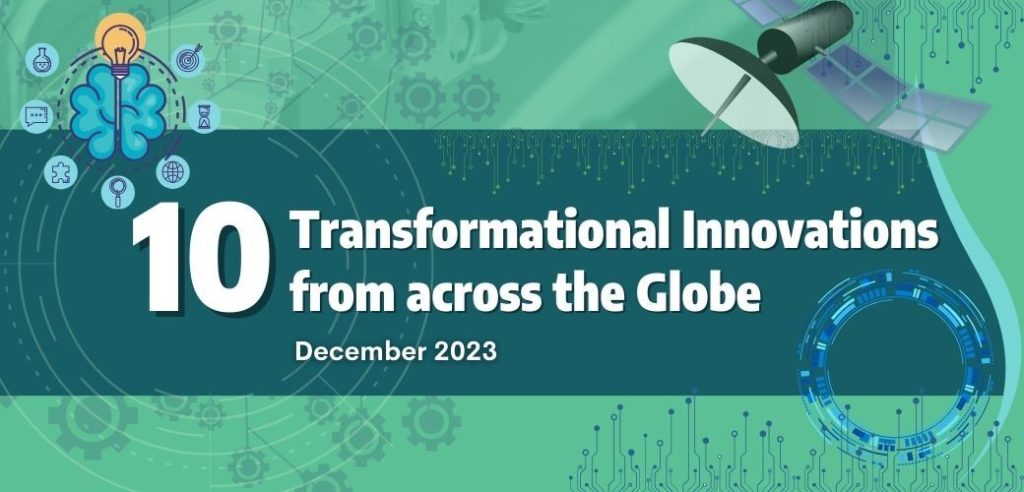 10 Transformational Innovations from across the Globe

December 2023